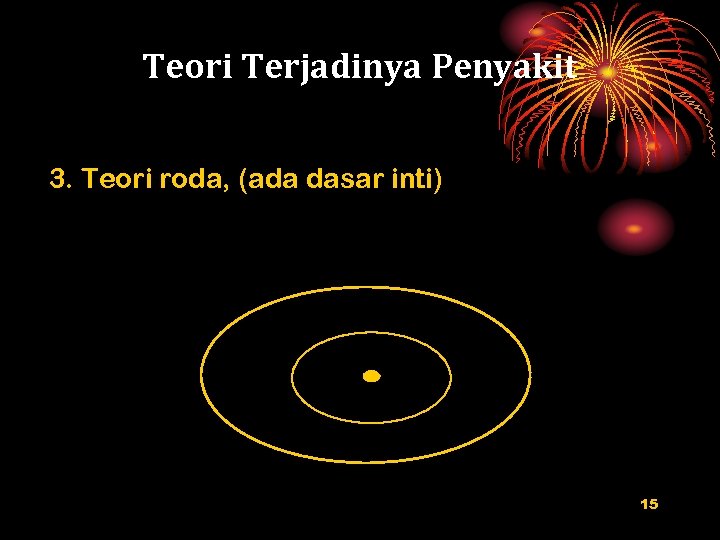 Teori Terjadinya Penyakit

3. Teori roda, (ada dasar inti)

15